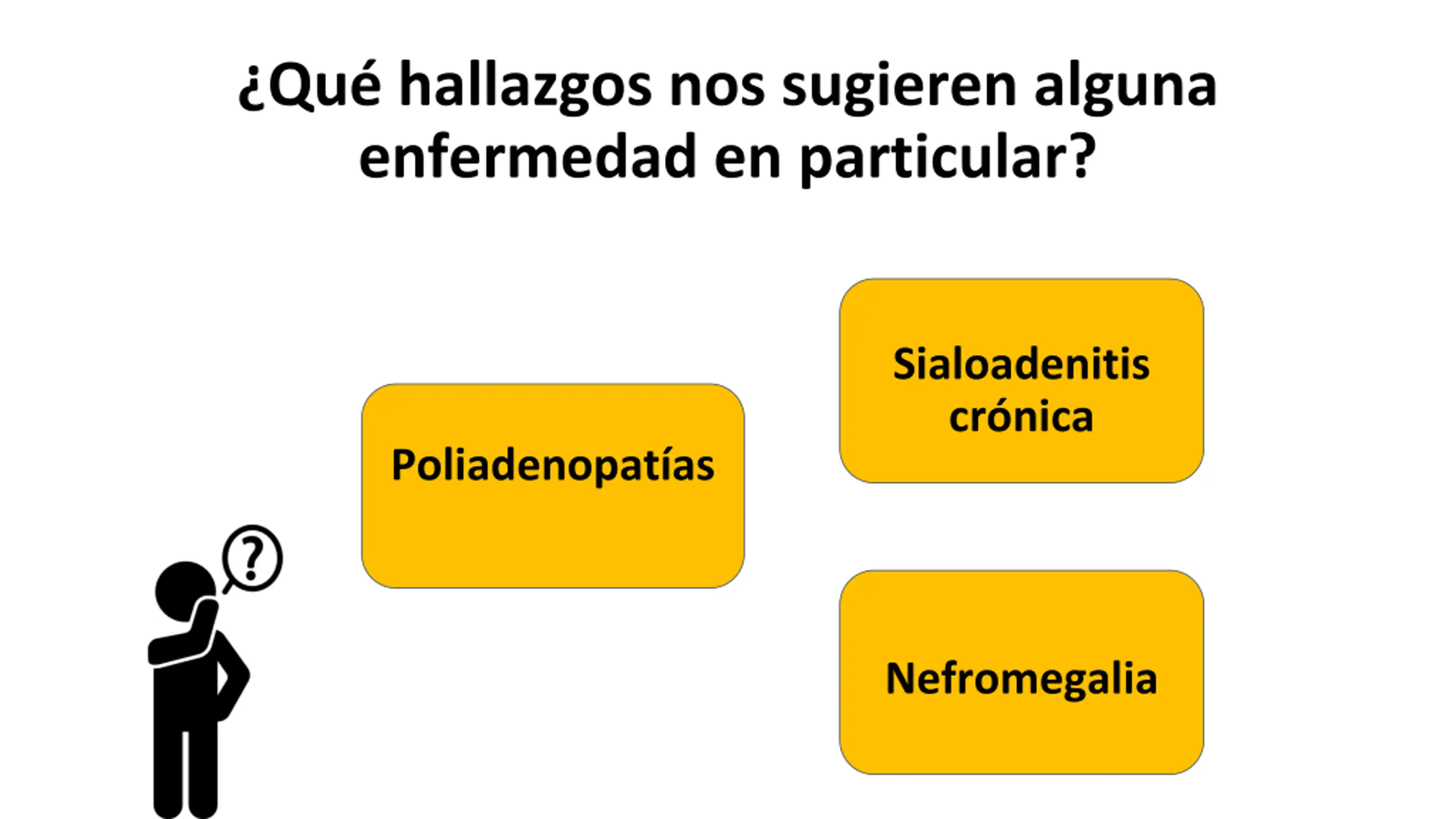 ¿Qué hallazgos nos sugieren alguna enfermedad en particular?

?

Poliadenopatías

Sialoadenitis crónica

Nefromegalia